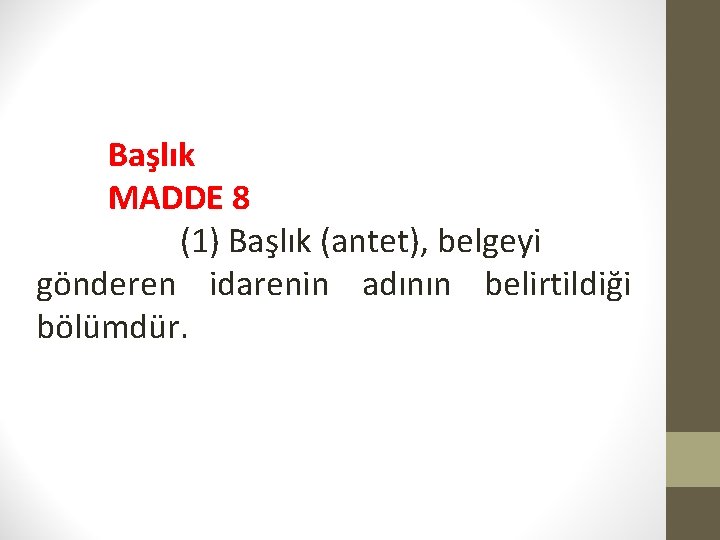 Başlık
MADDE 8

(1) Başlık (antet), belgeyi gönderen idarenin adının belirtildiği bölümdür.